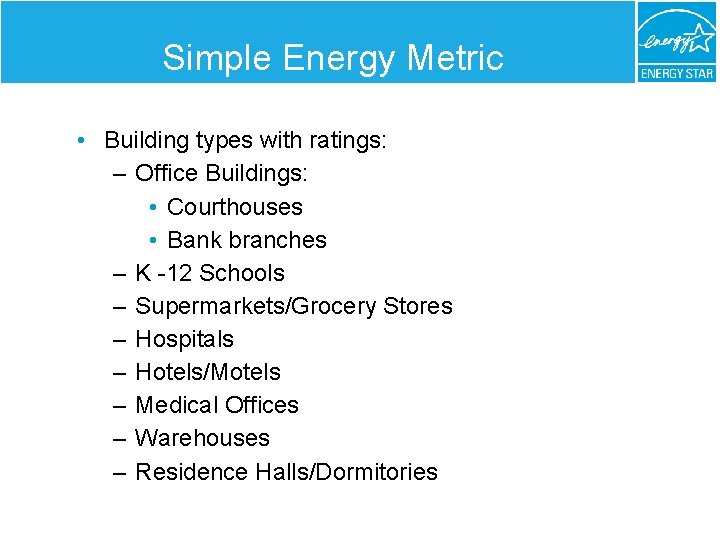 Simple Energy Metric

energy
ENERGY STAR

• Building types with ratings:
– Office Buildings:
• Courthouses
• Bank branches
– K -12 Schools
– Supermarkets/Grocery Stores
– Hospitals
– Hotels/Motels
– Medical Offices
– Warehouses
– Residence Halls/Dormitories